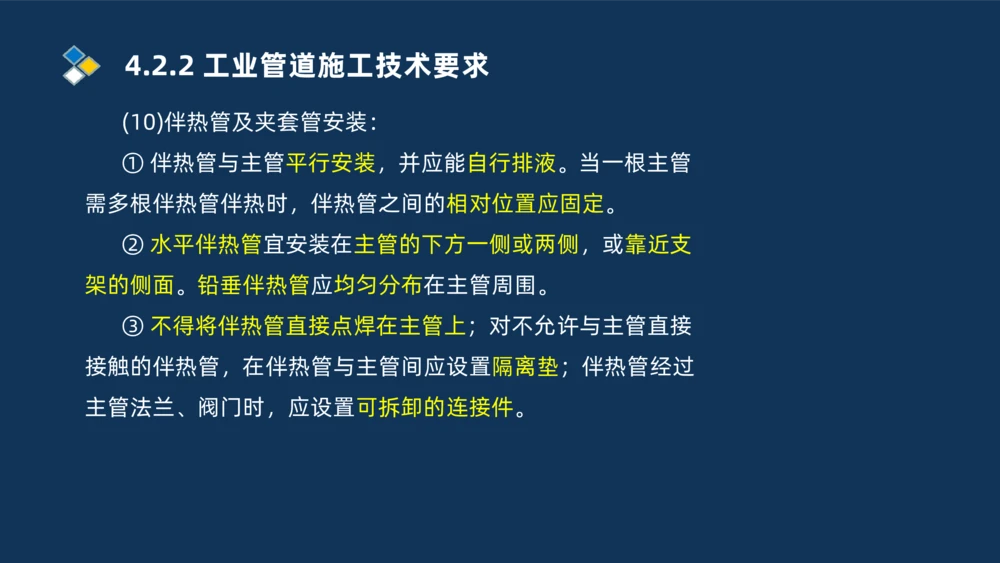 4.2.2 工业管道施工技术要求

(10)伴热管及夹套管安装：

① 伴热管与主管平行安装，并应能自行排液。当一根主管需多根伴热管伴热时，伴热管之间的相对位置应固定。

② 水平伴热管宜安装在主管的下方一侧或两侧，或靠近支架的侧面。铅垂伴热管应均匀分布在主管周围。

③ 不得将伴热管直接点焊在主管上；对不允许与主管直接接触的伴热管，在伴热管与主管间应设置隔离垫；伴热管经过主管法兰、阀门时，应设置可拆卸的连接件。